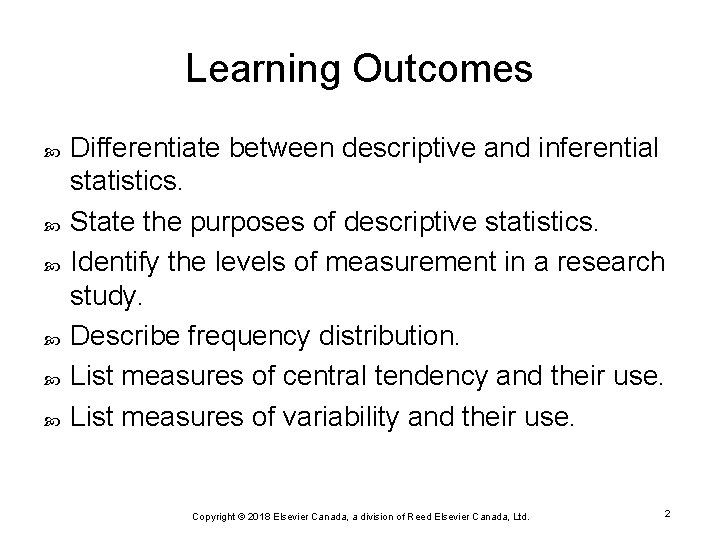 Learning Outcomes

Differentiate between descriptive and inferential statistics.

State the purposes of descriptive statistics.

Identify the levels of measurement in a research study.

Describe frequency distribution.

List measures of central tendency and their use.

List measures of variability and their use.

Copyright © 2018 Elsevier Canada, a division of Reed Elsevier Canada, Ltd.

2